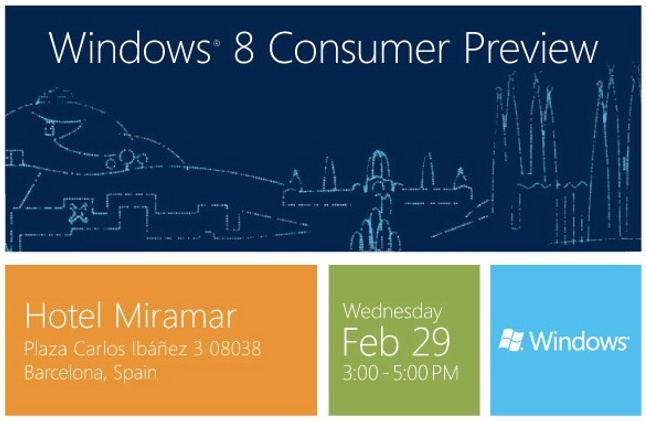 Windows® 8 Consumer Preview

Hotel Miramar
Plaza Carlos Ibáñez 3 08038
Barcelona, Spain

Wednesday
Feb 29
3:00 - 5:00 PM

Windows®